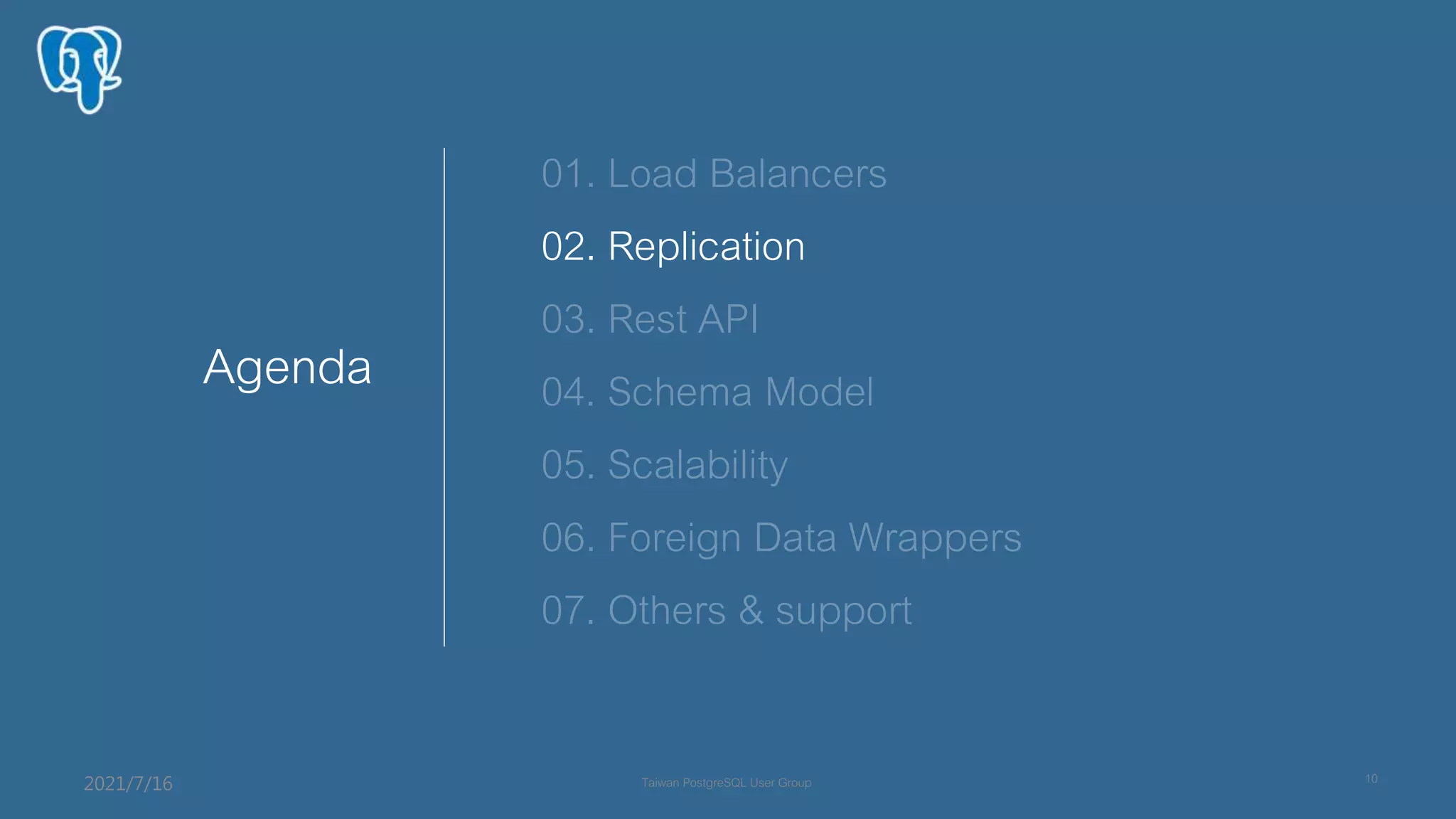 Agenda

01. Load Balancers

02. Replication

03. Rest API

04. Schema Model

05. Scalability

06. Foreign Data Wrappers

07. Others & support

2021/7/16

Taiwan PostgreSQL User Group

10